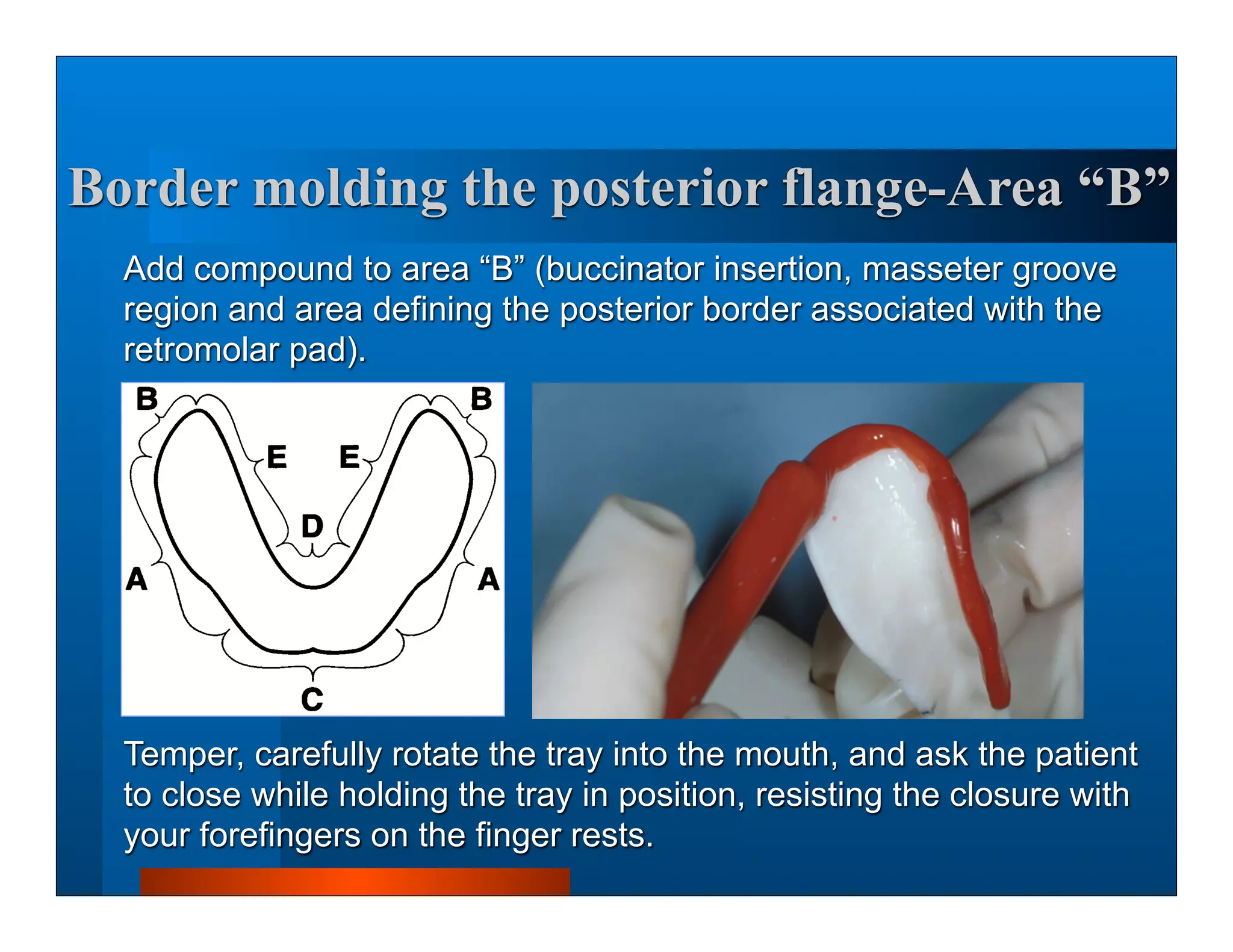 Border molding the posterior flange-Area “B”

Add compound to area “B” (buccinator insertion, masseter groove region and area defining the posterior border associated with the retromolar pad).

B B E E D A A C

Temper, carefully rotate the tray into the mouth, and ask the patient to close while holding the tray in position, resisting the closure with your forefingers on the finger rests.